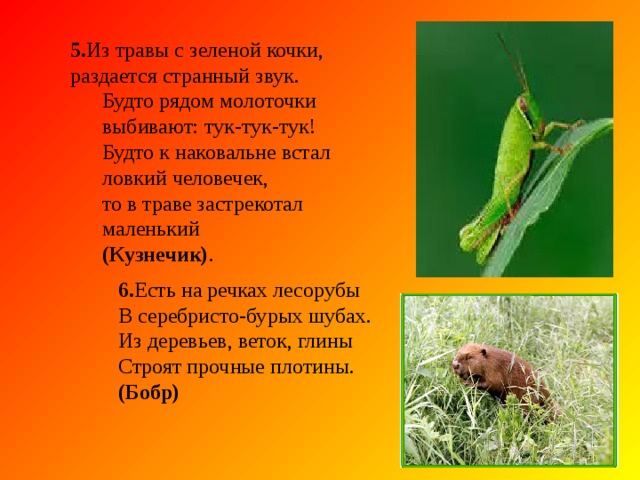 5.Из травы с зеленой кочки,
раздается странный звук.
Будто рядом молоточки
выбивают: тук-тук-тук!
Будто к наковальне встал
ловкий человечек,
то в траве застрекотал
маленький
(Кузнечик).

6.Есть на речках лесорубы
В серебристо-бурых шубах.
Из деревьев, веток, глины
Строят прочные плотины.
(Бобр)